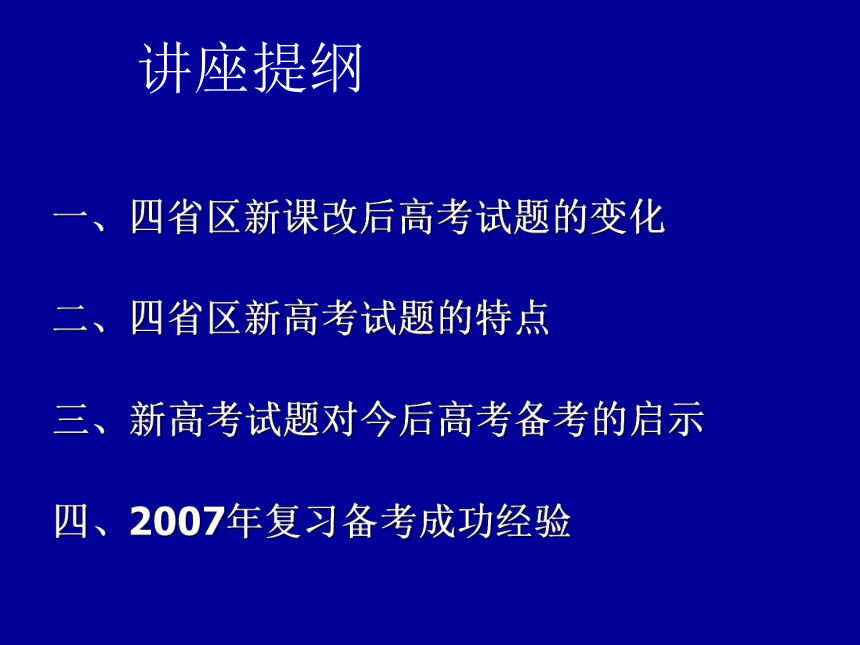 讲座提纲

一、四省区新课改后高考试题的变化

二、四省区新高考试题的特点

三、新高考试题对今后高考备考的启示

四、2007年复习备考成功经验